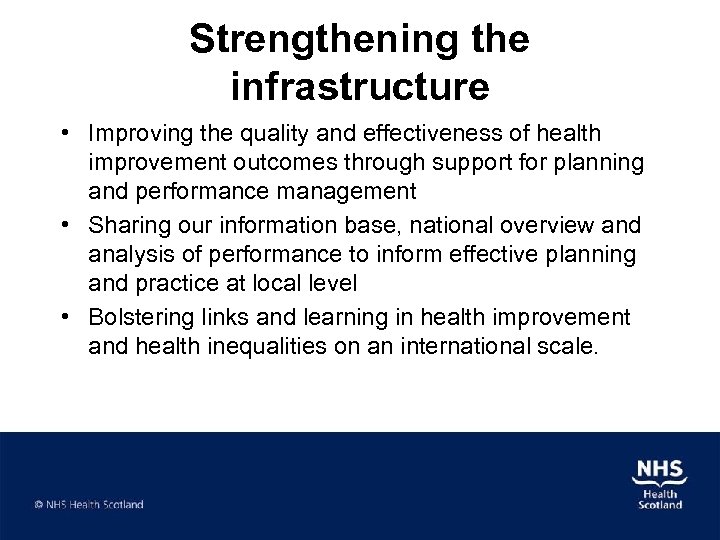 Strengthening the infrastructure

• Improving the quality and effectiveness of health improvement outcomes through support for planning and performance management
• Sharing our information base, national overview and analysis of performance to inform effective planning and practice at local level
• Bolstering links and learning in health improvement and health inequalities on an international scale.

© NHS Health Scotland

NHS Health Scotland